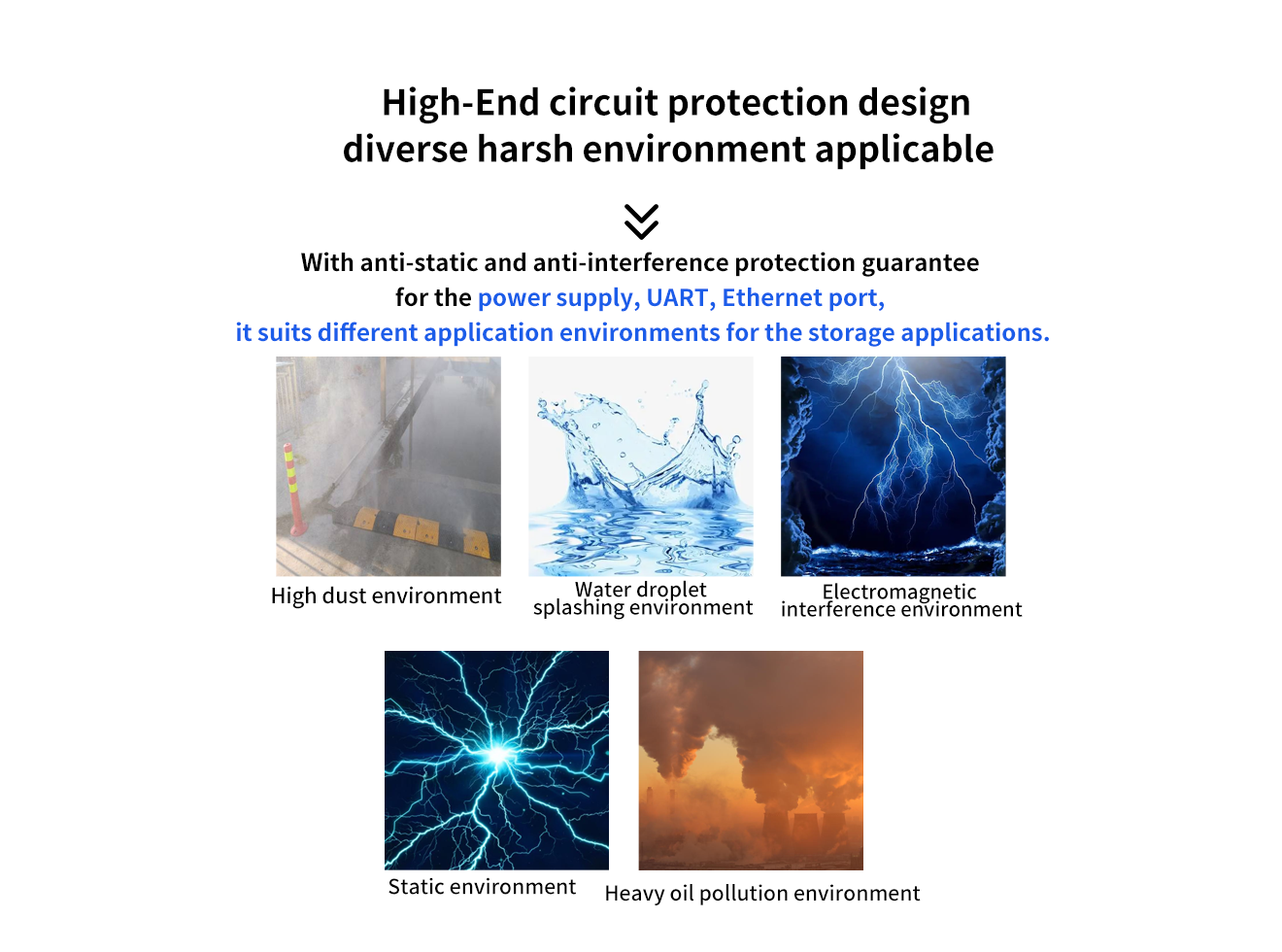 High-End circuit protection design
diverse harsh environment applicable

With anti-static and anti-interference protection guarantee for the power supply, UART, Ethernet port, it suits different application environments for the storage applications.

High dust environment

Water droplet splashing environment

Electromagnetic interference environment

Static environment

Heavy oil pollution environment